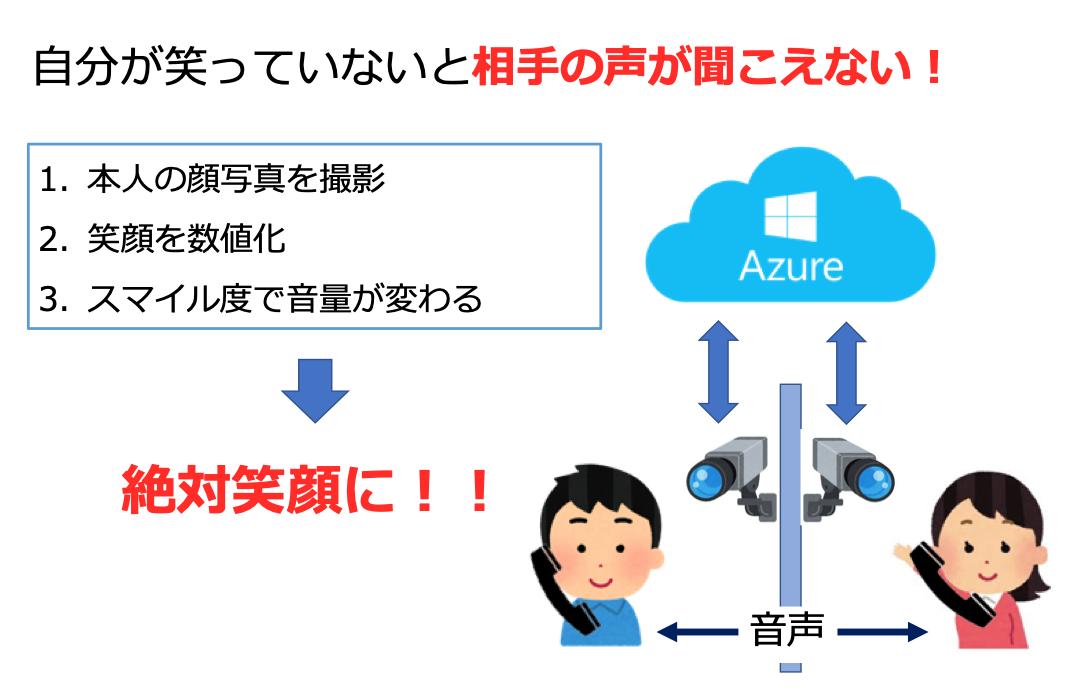 自分が笑っていないと相手の声が聞こえない！

1. 本人の顔写真を撮影
2. 笑顔を数値化
3. スマイル度で音量が変わる

絶対笑顔に！！

Azure

音声